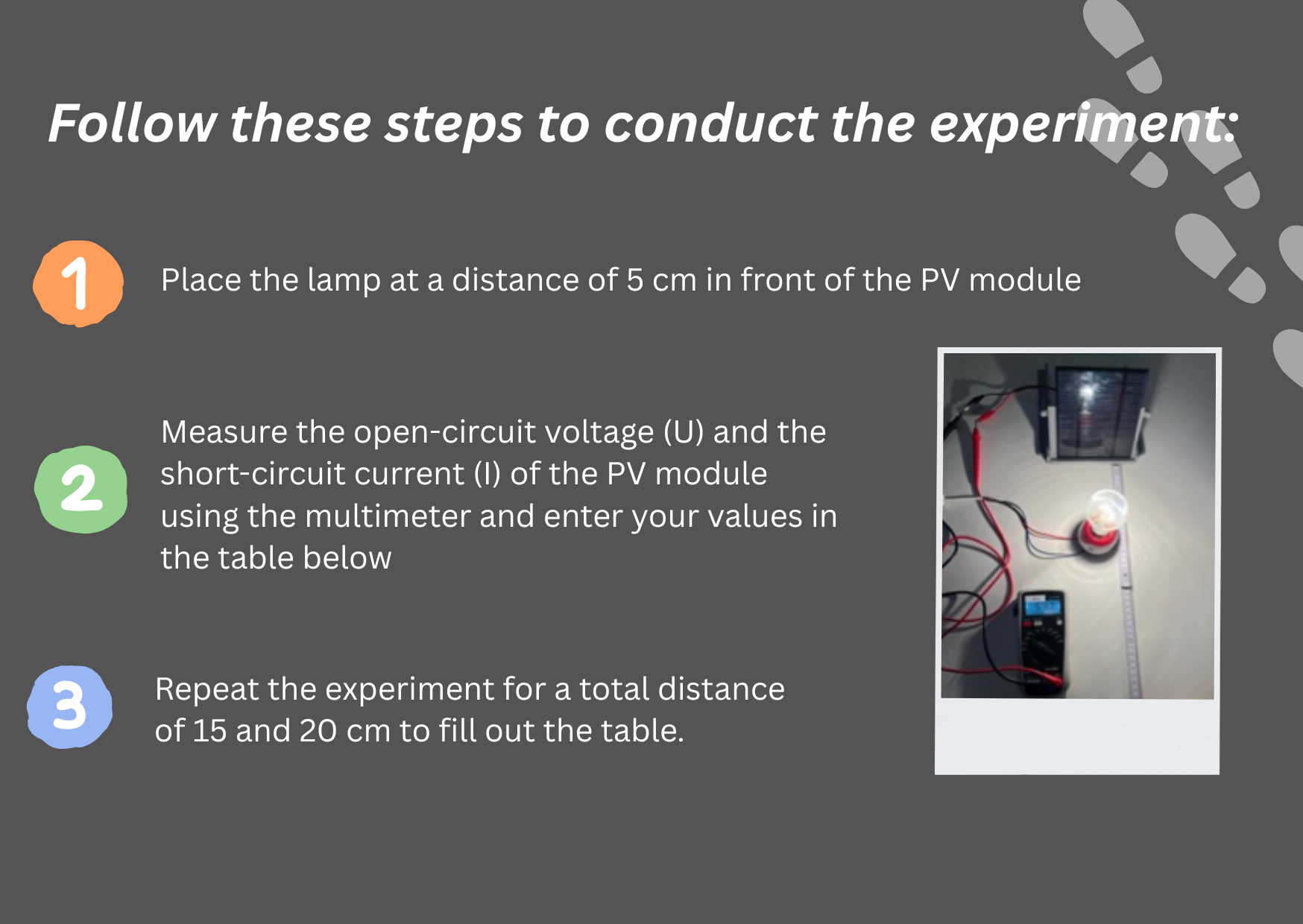 Follow these steps to conduct the experiment:

1 Place the lamp at a distance of 5 cm in front of the PV module

2 Measure the open-circuit voltage (U) and the short-circuit current (I) of the PV module using the multimeter and enter your values in the table below

3 Repeat the experiment for a total distance of 15 and 20 cm to fill out the table.